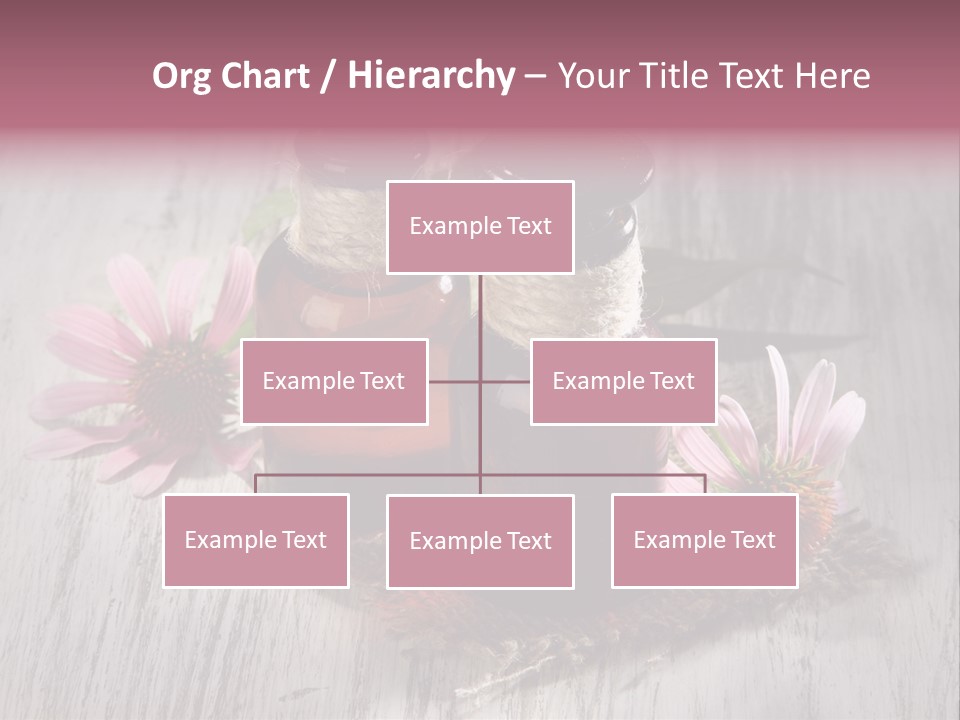 Org Chart / Hierarchy – Your Title Text Here

Example Text

Example Text

Example Text

Example Text

Example Text

Example Text